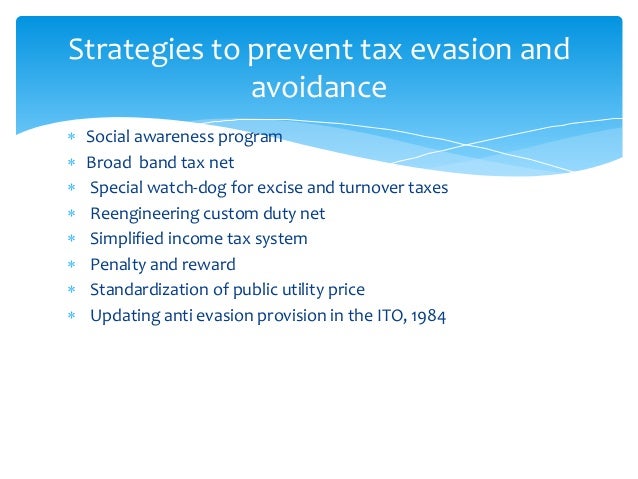 Strategies to prevent tax evasion and avoidance

* Social awareness program
* Broad band tax net
* Special watch-dog for excise and turnover taxes
* Reengineering custom duty net
* Simplified income tax system
* Penalty and reward
* Standardization of public utility price
* Updating anti evasion provision in the ITO, 1984